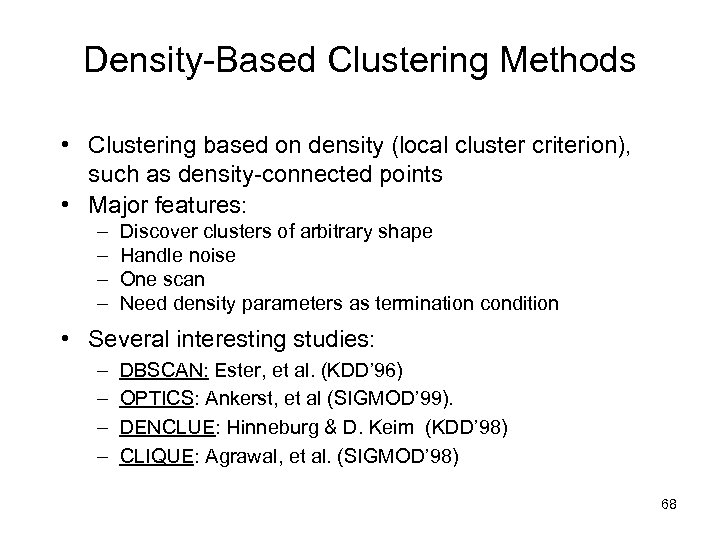 Density-Based Clustering Methods

• Clustering based on density (local cluster criterion), such as density-connected points
• Major features:
– Discover clusters of arbitrary shape
– Handle noise
– One scan
– Need density parameters as termination condition
• Several interesting studies:
– DBSCAN: Ester, et al. (KDD'96)
– OPTICS: Ankerst, et al (SIGMOD'99).
– DENCLUE: Hinneburg & D. Keim (KDD'98)
– CLIQUE: Agrawal, et al. (SIGMOD'98)

68